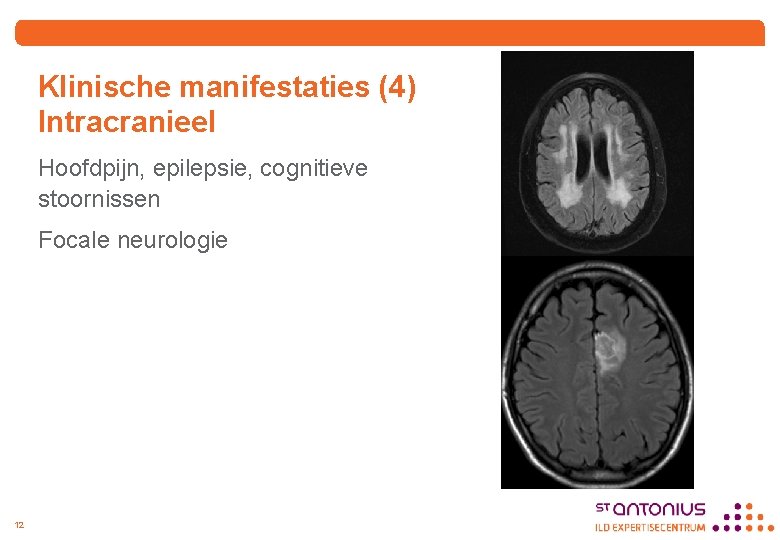 Klinische manifestaties (4)
Intracranieel

Hoofdpijn, epilepsie, cognitieve stoornissen

Focale neurologie

12

ST ANTONIUS
ILD EXPERTISECENTRUM